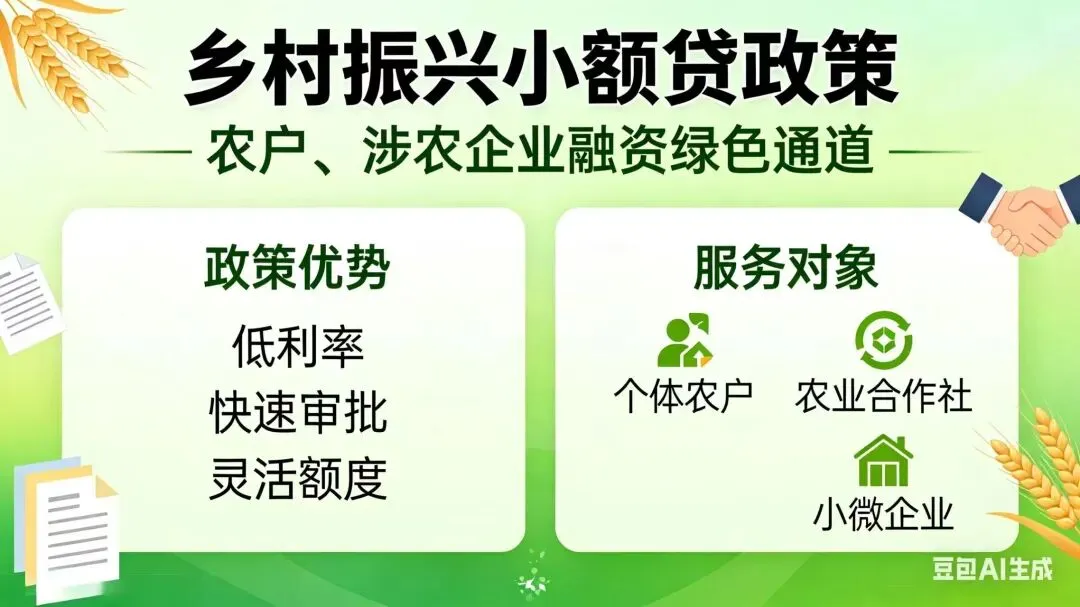 乡村振兴小额贷政策

农户、涉农企业融资绿色通道

政策优势

低利率
快速审批
灵活额度

服务对象

个体农户
农业合作社
小微企业

豆包AI生成